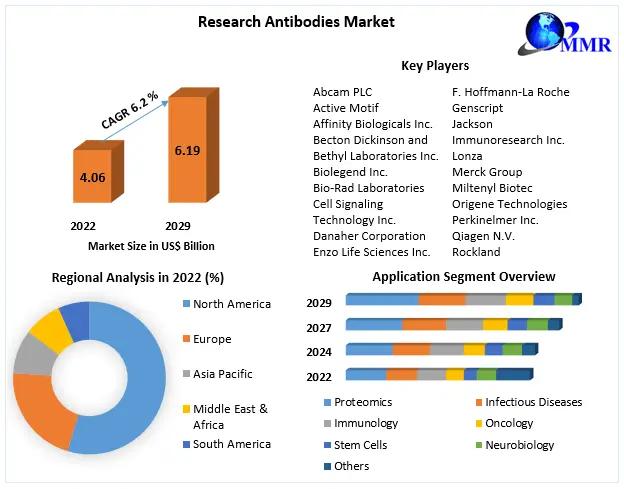 Research Antibodies Market

MMR

CAGR 6.2 %

4.06

6.19

2022

2029

Market Size in US$ Billion

Key Players

Abcam PLC
Active Motif
Affinity Biologicals Inc.
Becton Dickinson and
Bethyl Laboratories Inc.
Biolegend Inc.
Bio-Rad Laboratories
Cell Signaling
Technology Inc.
Danaher Corporation
Enzo Life Sciences Inc.

F. Hoffmann-La Roche
Genscript
Jackson
Immunoresearch Inc.
Lonza
Merck Group
Miltenyl Biotec
Origene Technologies
Perkinelmer Inc.
Qiagen N.V.
Rockland

Regional Analysis in 2022 (%)

North America
Europe
Asia Pacific
Middle East & Africa
South America

Application Segment Overview

2029
2027
2024
2022

Proteomics
Infectious Diseases
Immunology
Oncology
Stem Cells
Neurobiology
Others